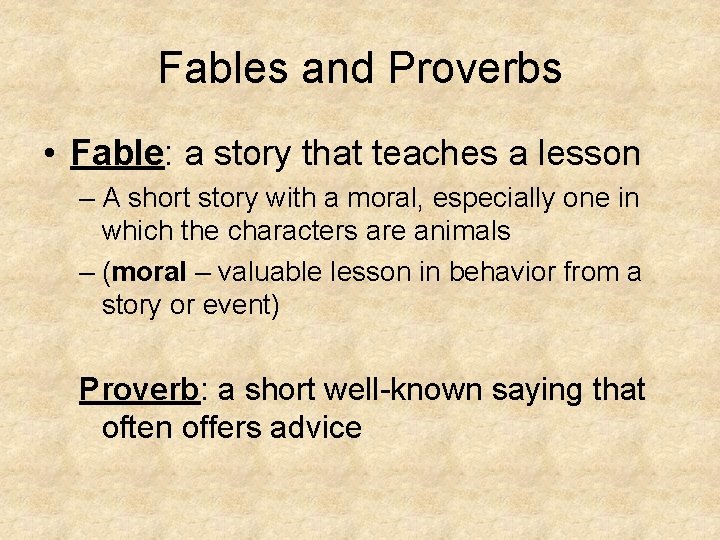 Fables and Proverbs

• Fable: a story that teaches a lesson

– A short story with a moral, especially one in which the characters are animals

– (moral – valuable lesson in behavior from a story or event)

Proverb: a short well-known saying that often offers advice